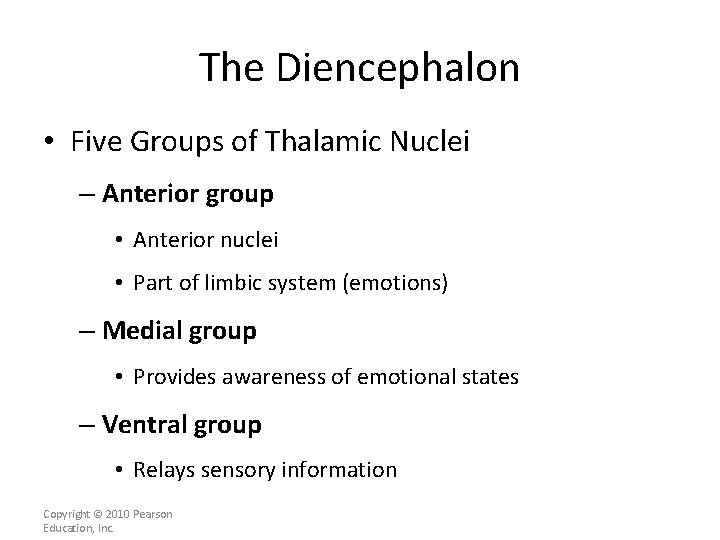 The Diencephalon

• Five Groups of Thalamic Nuclei

– Anterior group

• Anterior nuclei

• Part of limbic system (emotions)

– Medial group

• Provides awareness of emotional states

– Ventral group

• Relays sensory information

Copyright © 2010 Pearson Education, Inc.